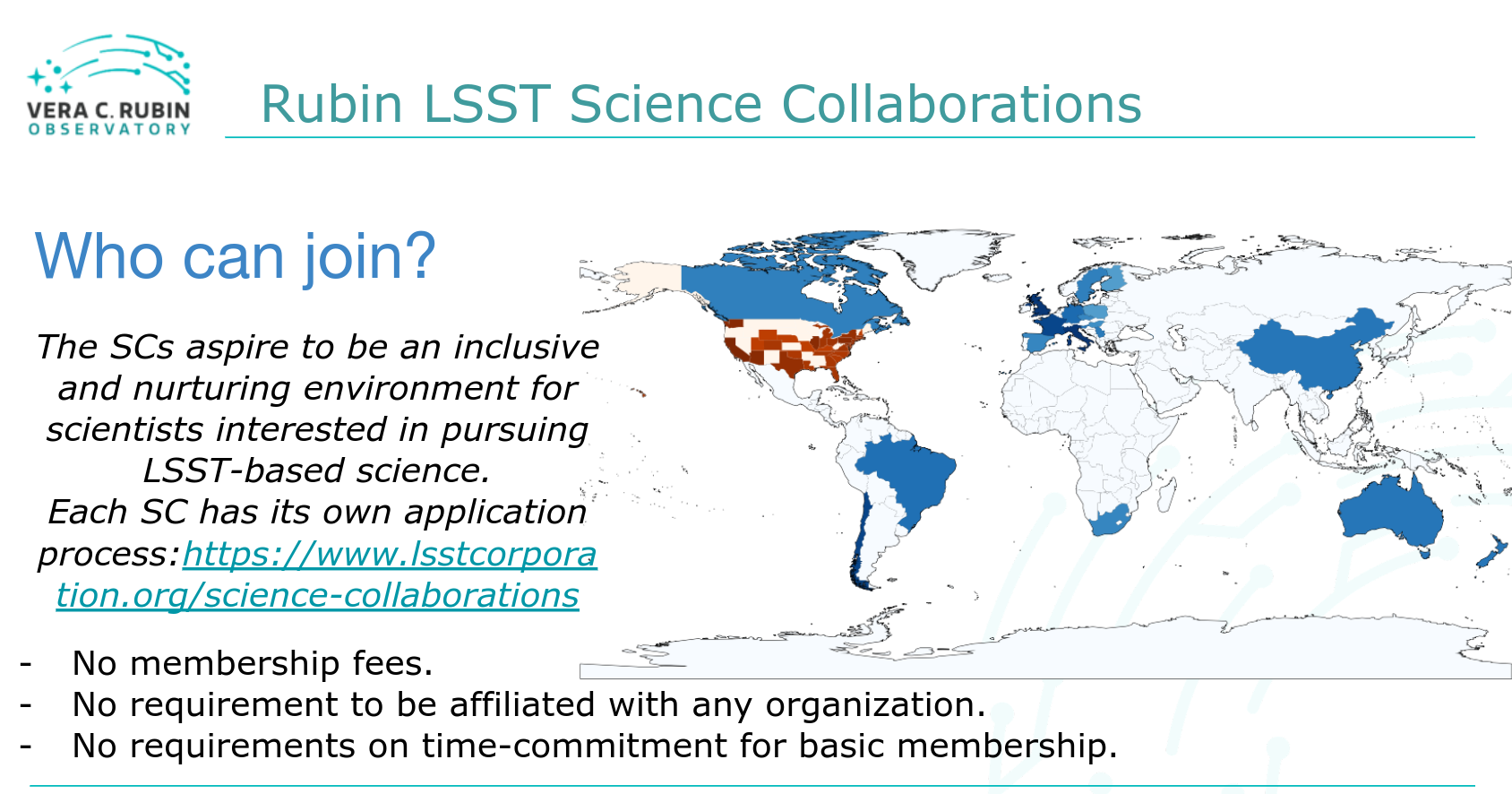 VERA C. RUBIN
OBSERVATORY

Rubin LSST Science Collaborations

Who can join?

The SCs aspire to be an inclusive and nurturing environment for scientists interested in pursuing LSST-based science.
Each SC has its own application process:https://www.lsstcorporation.org/science-collaborations

- No membership fees.
- No requirement to be affiliated with any organization.
- No requirements on time-commitment for basic membership.